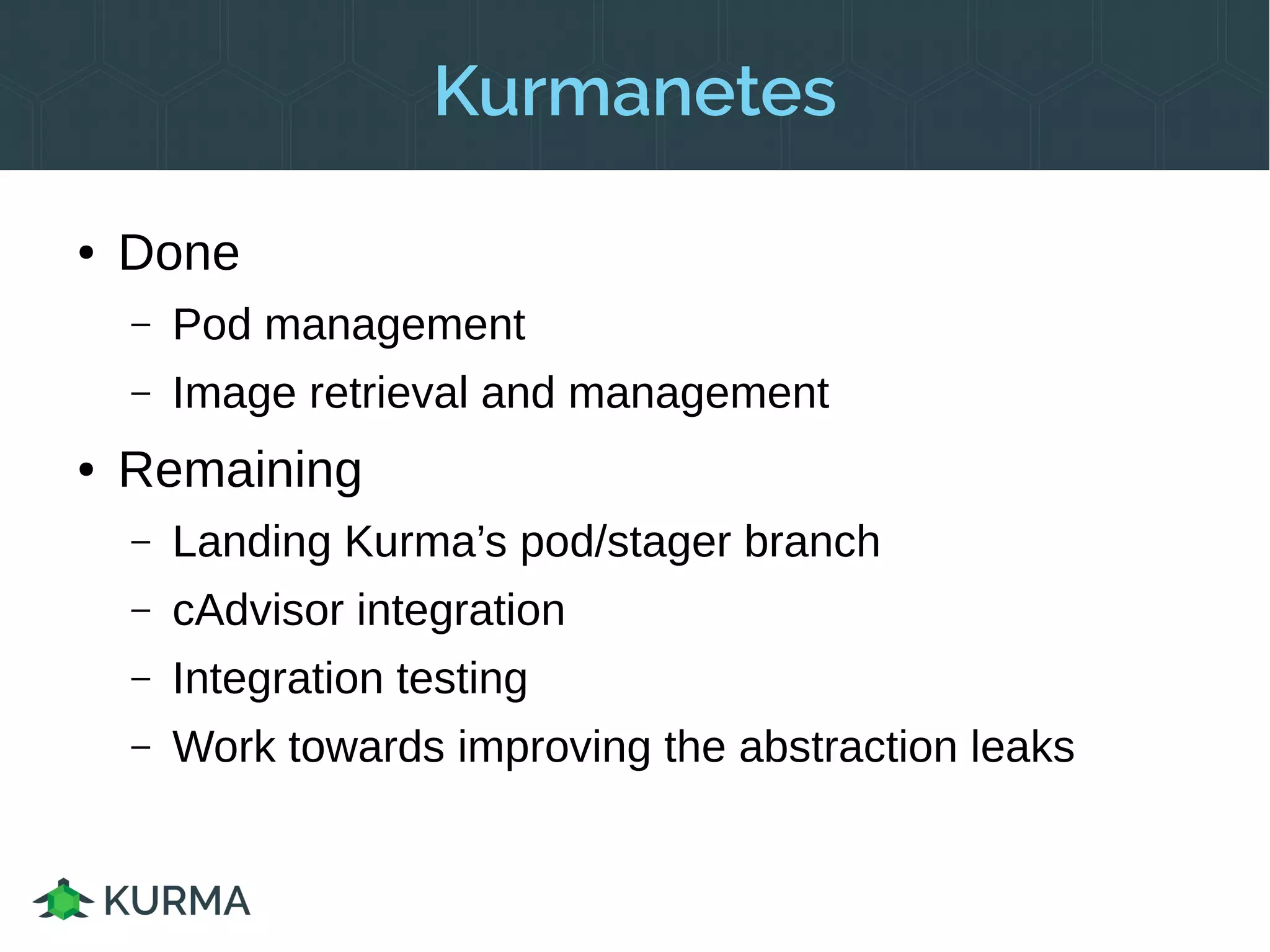 Kurmanetes

• Done
– Pod management
– Image retrieval and management

• Remaining
– Landing Kurma’s pod/stager branch
– cAdvisor integration
– Integration testing
– Work towards improving the abstraction leaks

KURMA